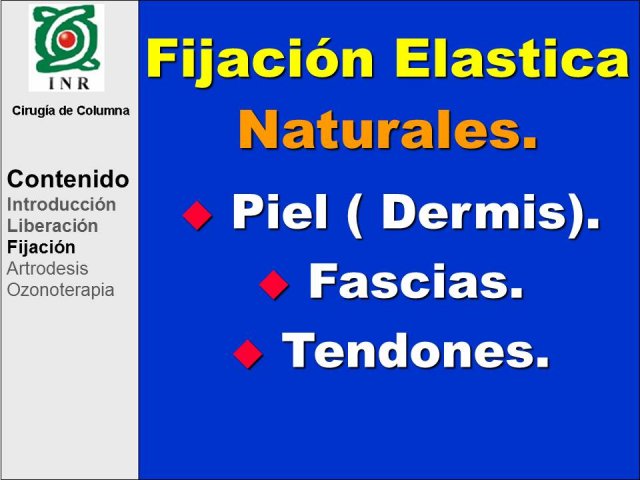 INR

Cirugía de Columna

Contenido
Introducción
Liberación
Fijación
Artrodesis
Ozonoterapia

Fijación Elastica
Naturales.

Piel ( Dermis).
Fascias.
Tendones.